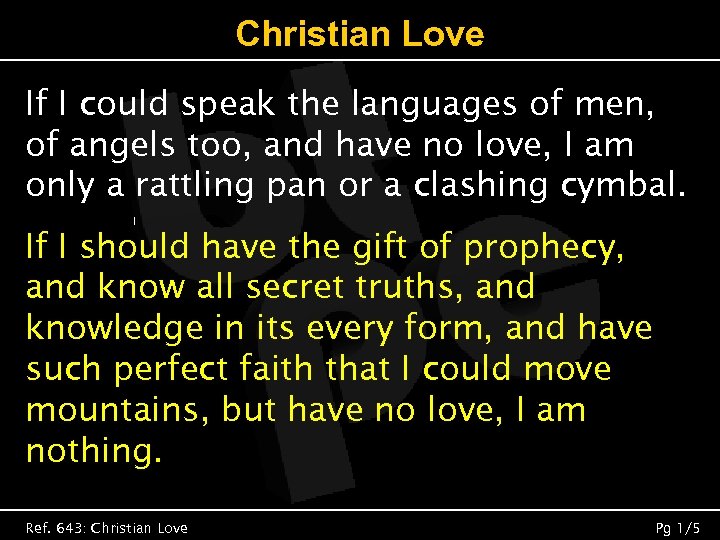 Christian Love

If I could speak the languages of men, of angels too, and have no love, I am only a rattling pan or a clashing cymbal.

If I should have the gift of prophecy, and know all secret truths, and knowledge in its every form, and have such perfect faith that I could move mountains, but have no love, I am nothing.

Ref. 643: Christian Love

Pg 1/5